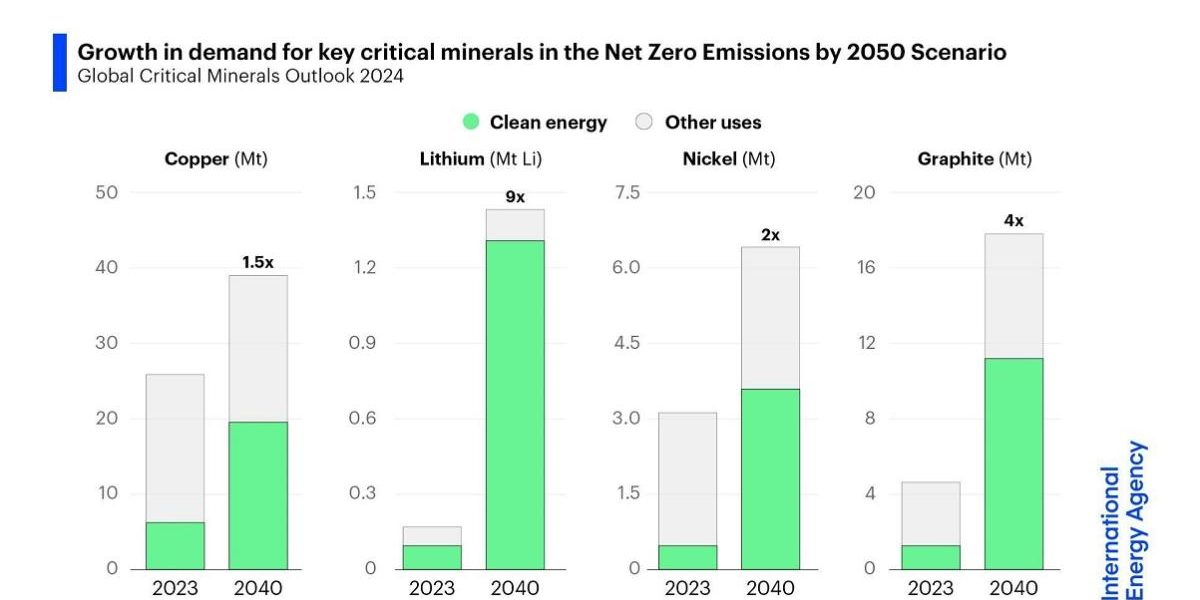 Growth in demand for key critical minerals in the Net Zero Emissions by 2050 Scenario
Global Critical Minerals Outlook 2024

Clean energy   Other uses

Copper (Mt)
50
40
30
20
10
0
1.5x
2023 2040

Lithium (Mt Li)
1.5
1.2
0.9
0.6
0.3
0
9x
2023 2040

Nickel (Mt)
7.5
6.0
4.5
3.0
1.5
0
2x
2023 2040

Graphite (Mt)
20
16
12
8
4
0
4x
2023 2040

International Energy Agency